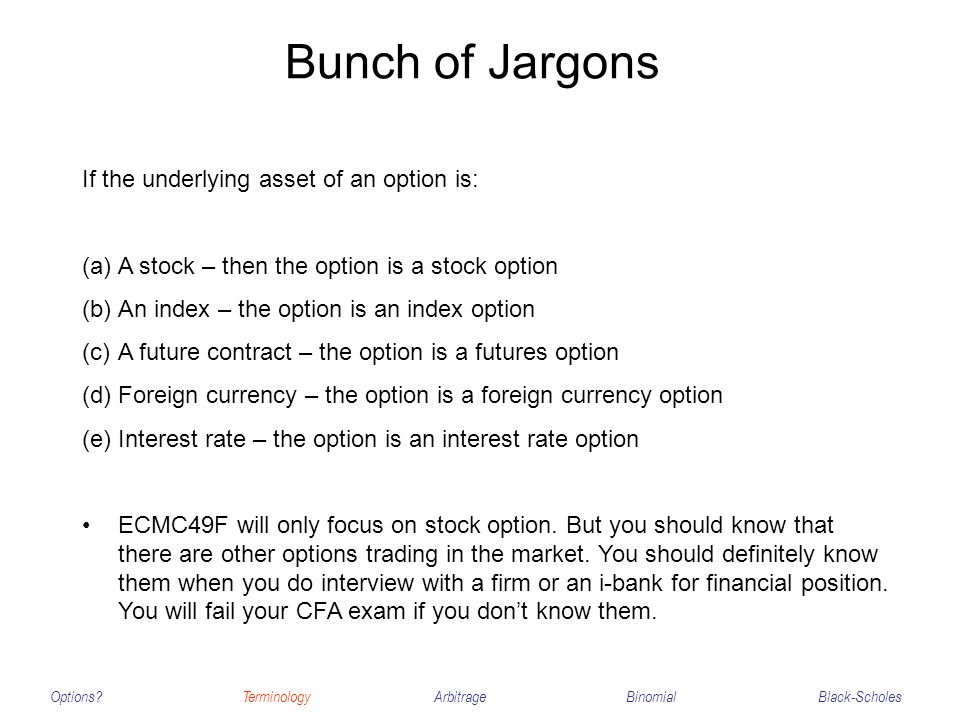 Bunch of Jargons

If the underlying asset of an option is:

(a) A stock – then the option is a stock option

(b) An index – the option is an index option

(c) A future contract – the option is a futures option

(d) Foreign currency – the option is a foreign currency option

(e) Interest rate – the option is an interest rate option

• ECMC49F will only focus on stock option. But you should know that there are other options trading in the market. You should definitely know them when you do interview with a firm or an i-bank for financial position. You will fail your CFA exam if you don't know them.

Options? Terminology Arbitrage Binomial Black-Scholes